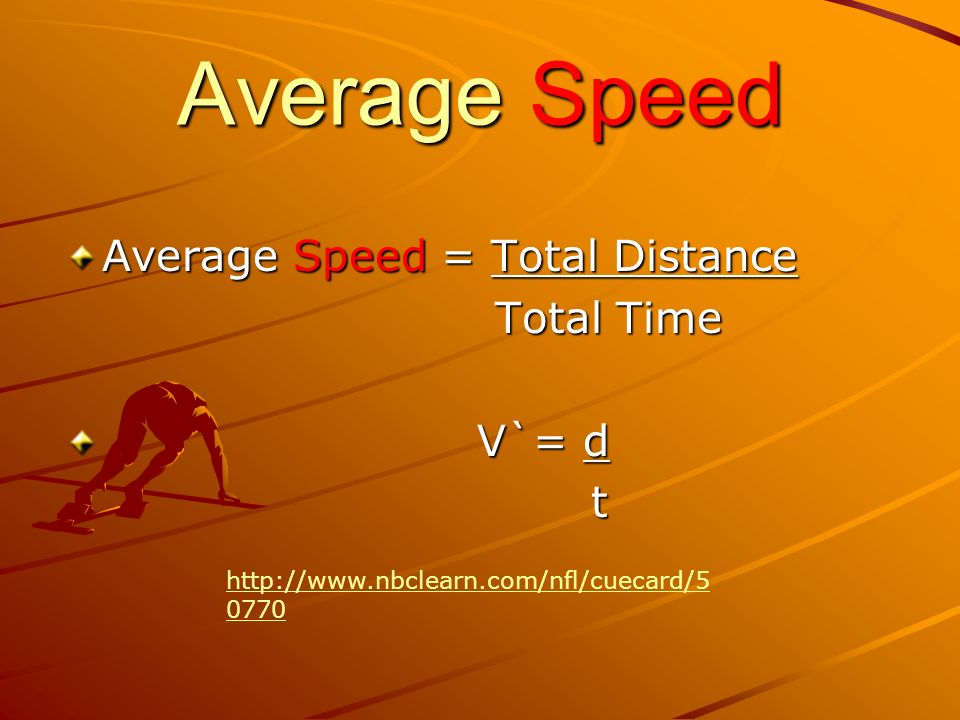 Average Speed

Average Speed = Total Distance
Total Time

V` = d
t

http://www.nbclearn.com/nfl/cuecard/50770